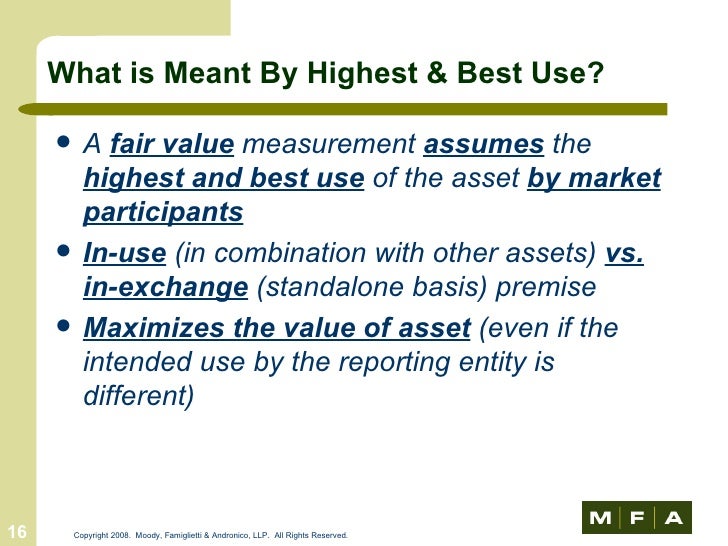 What is Meant By Highest & Best Use?

- A fair value measurement assumes the highest and best use of the asset by market participants
- In-use (in combination with other assets) vs. in-exchange (standalone basis) premise
- Maximizes the value of asset (even if the intended use by the reporting entity is different)

16

Copyright 2008. Moody, Famiglietti & Andronico, LLP. All Rights Reserved.

M F A